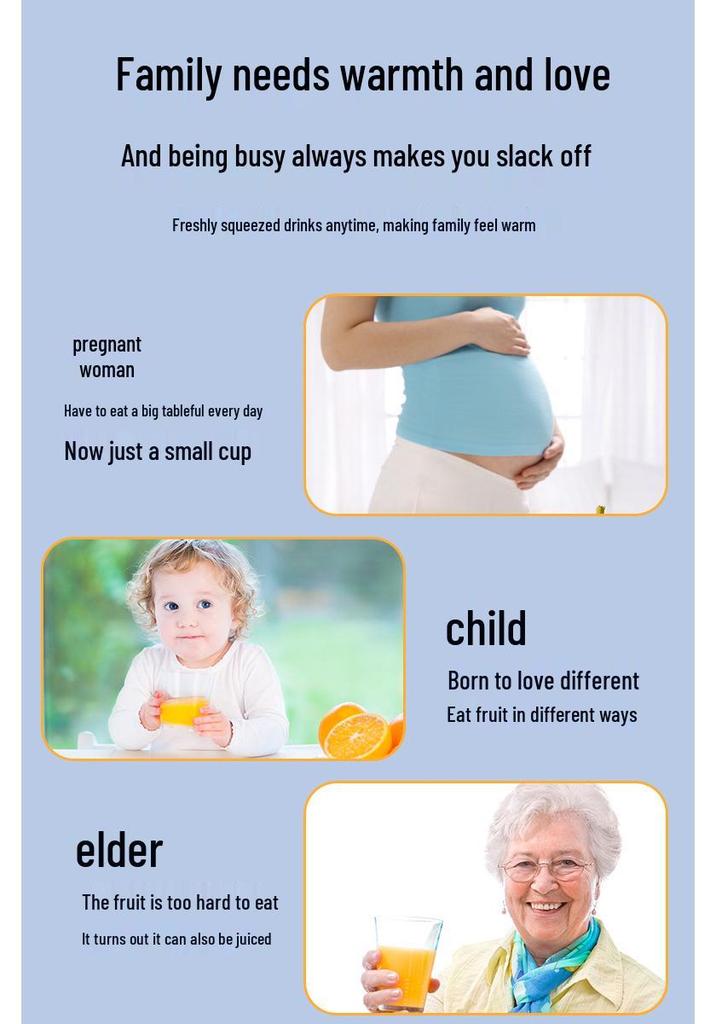 Family needs warmth and love

And being busy always makes you slack off

Freshly squeezed drinks anytime, making family feel warm

pregnant woman

Have to eat a big tableful every day

Now just a small cup

child

Born to love different

Eat fruit in different ways

elder

The fruit is too hard to eat

It turns out it can also be juiced